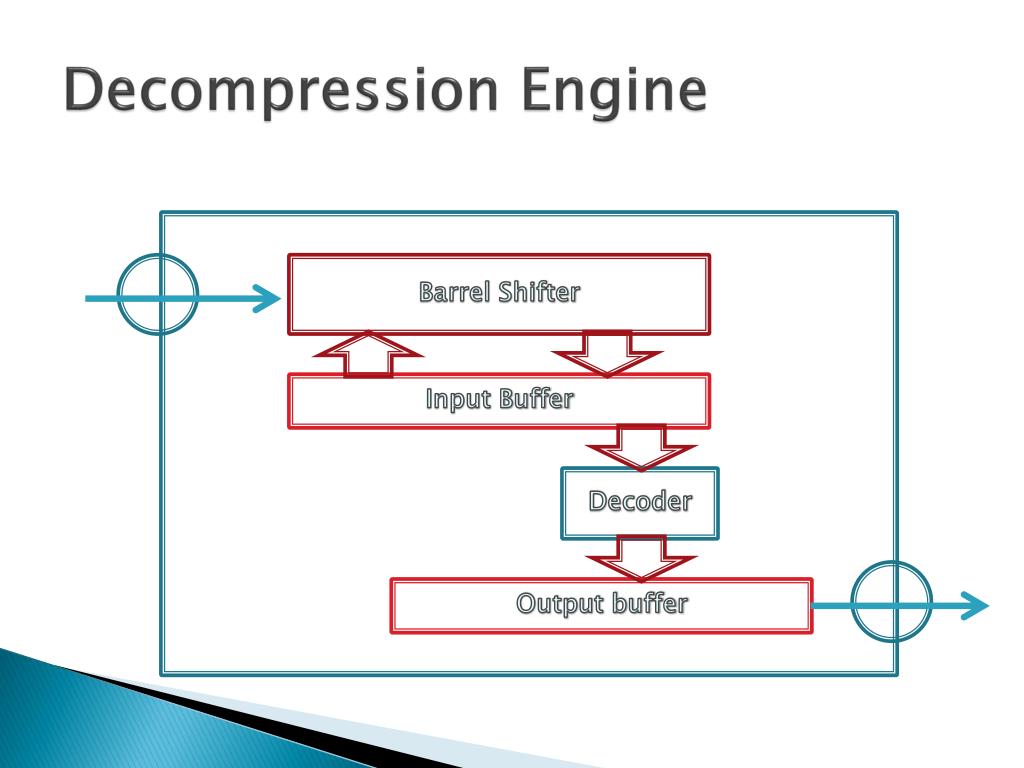 Decompression Engine

Barrel Shifter

Input Buffer

Decoder

Output buffer